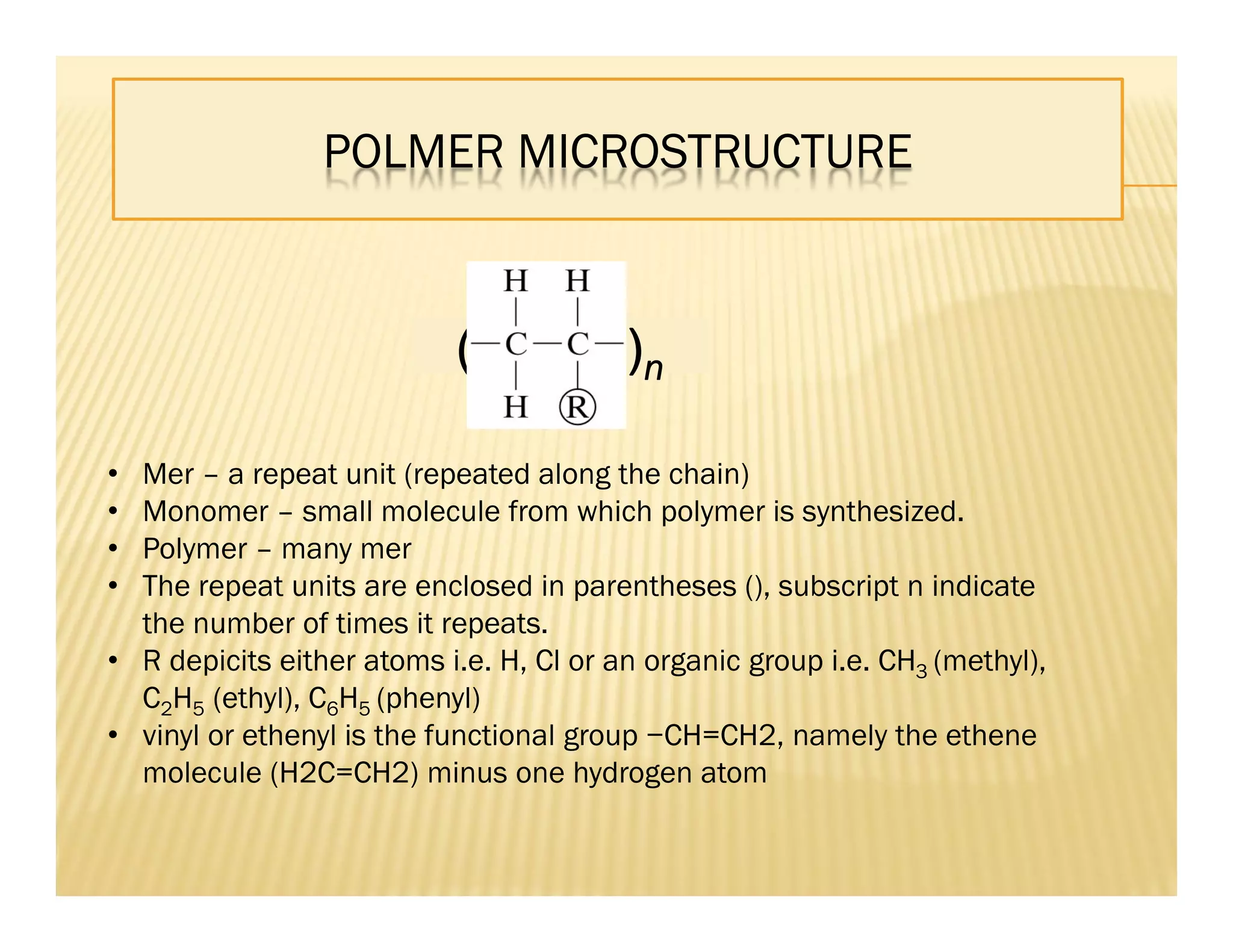 POLMER MICROSTRUCTURE

H H
( —C—C— )$_n$
H R

• Mer – a repeat unit (repeated along the chain)
• Monomer – small molecule from which polymer is synthesized.
• Polymer – many mer
• The repeat units are enclosed in parentheses (), subscript n indicate the number of times it repeats.
• R depicits either atoms i.e. H, Cl or an organic group i.e. $CH_3$ (methyl), $C_2H_5$ (ethyl), $C_6H_5$ (phenyl)
• vinyl or ethenyl is the functional group −CH=CH2, namely the ethene molecule (H2C=CH2) minus one hydrogen atom